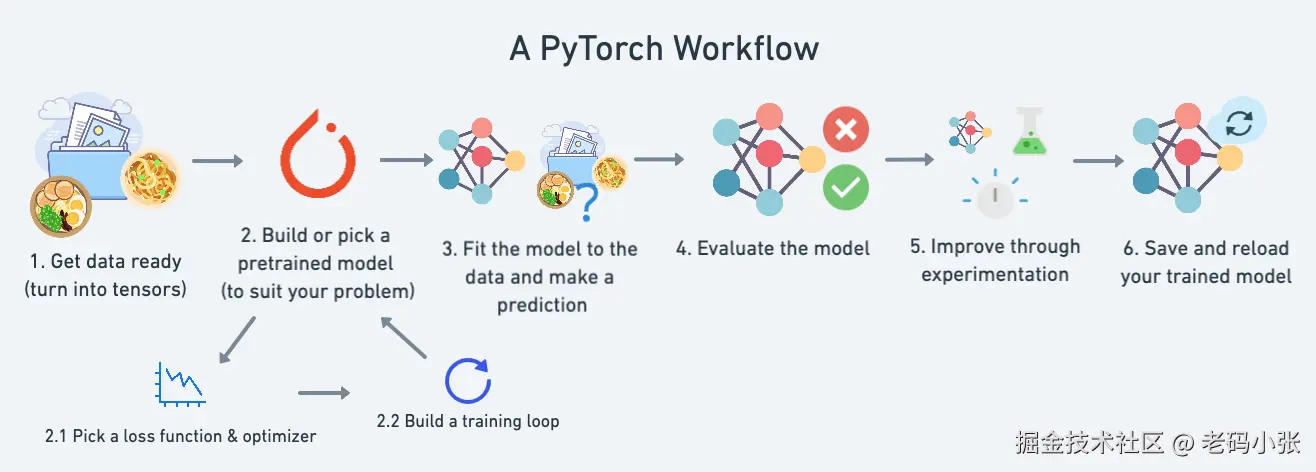 A PyTorch Workflow

1. Get data ready (turn into tensors)

2. Build or pick a pretrained model (to suit your problem)

3. Fit the model to the data and make a prediction

4. Evaluate the model

5. Improve through experimentation

6. Save and reload your trained model

2.1 Pick a loss function & optimizer

2.2 Build a training loop

掘金技术社区 @ 老码小张